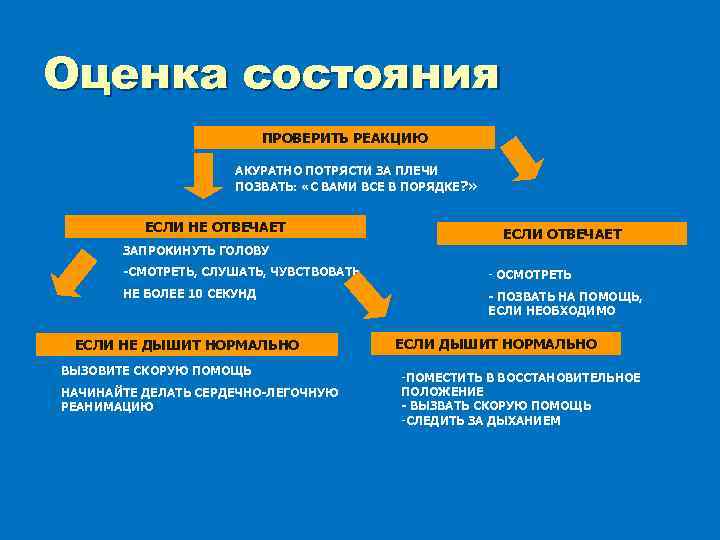 Оценка состояния

ПРОВЕРИТЬ РЕАКЦИЮ

АКУРАТНО ПОТРЯСТИ ЗА ПЛЕЧИ
ПОЗВАТЬ: «С ВАМИ ВСЕ В ПОРЯДКЕ?»

ЕСЛИ НЕ ОТВЕЧАЕТ

ЗАПРОКИНУТЬ ГОЛОВУ
-СМОТРЕТЬ, СЛУШАТЬ, ЧУВСТВОВАТЬ
НЕ БОЛЕЕ 10 СЕКУНД

ЕСЛИ ОТВЕЧАЕТ

- ОСМОТРЕТЬ
- ПОЗВАТЬ НА ПОМОЩЬ, ЕСЛИ НЕОБХОДИМО

ЕСЛИ НЕ ДЫШИТ НОРМАЛЬНО

ВЫЗОВИТЕ СКОРУЮ ПОМОЩЬ
НАЧИНАЙТЕ ДЕЛАТЬ СЕРДЕЧНО-ЛЕГОЧНУЮ РЕАНИМАЦИЮ

ЕСЛИ ДЫШИТ НОРМАЛЬНО

-ПОМЕСТИТЬ В ВОССТАНОВИТЕЛЬНОЕ ПОЛОЖЕНИЕ
- ВЫЗВАТЬ СКОРУЮ ПОМОЩЬ
-СЛЕДИТЬ ЗА ДЫХАНИЕМ